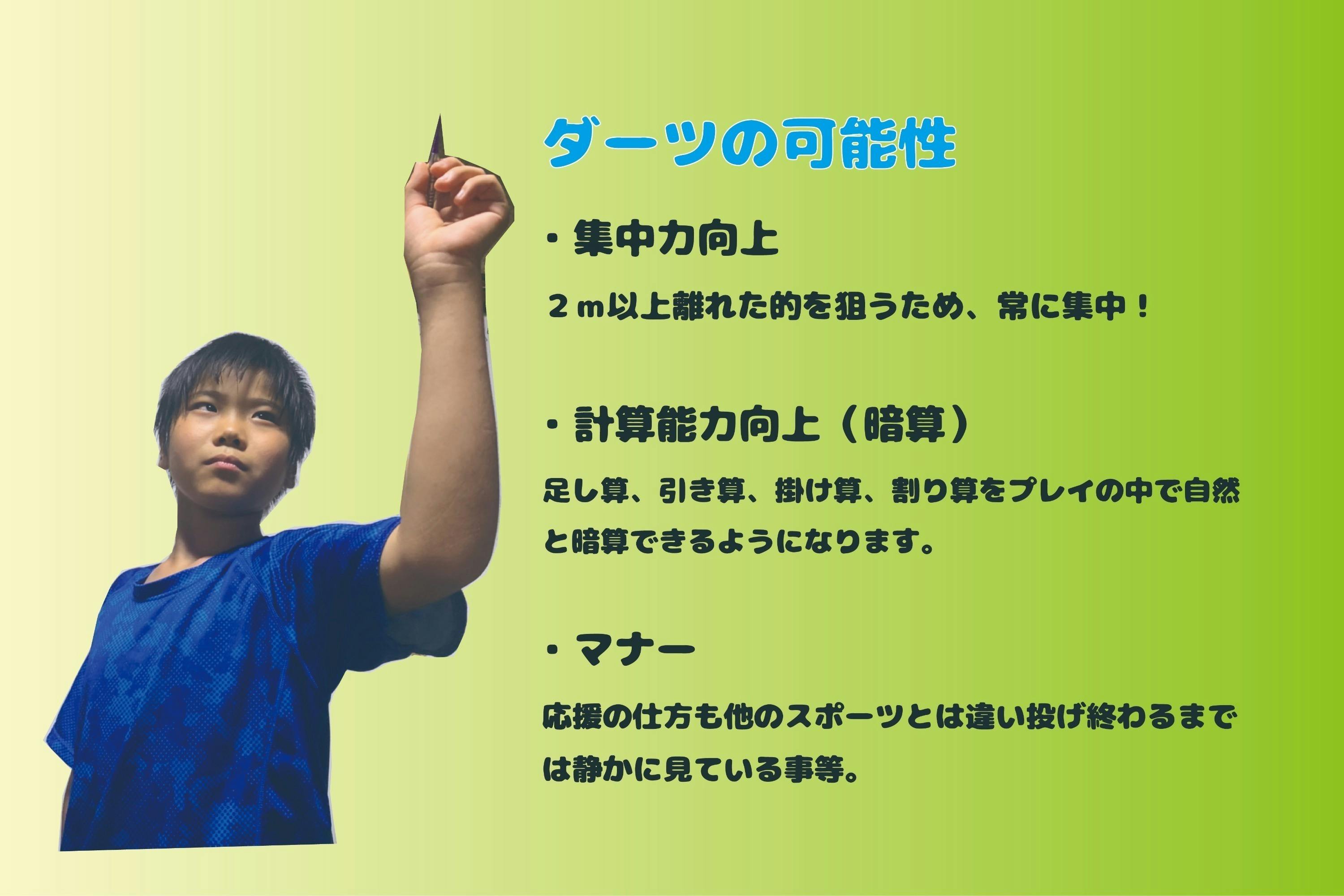 ダーツの可能性

・集中力向上

２ｍ以上離れた的を狙うため、常に集中！

・計算能力向上（暗算）

足し算、引き算、掛け算、割り算をプレイの中で自然と暗算できるようになります。

・マナー

応援の仕方も他のスポーツとは違い投げ終わるまでは静かに見ている事等。